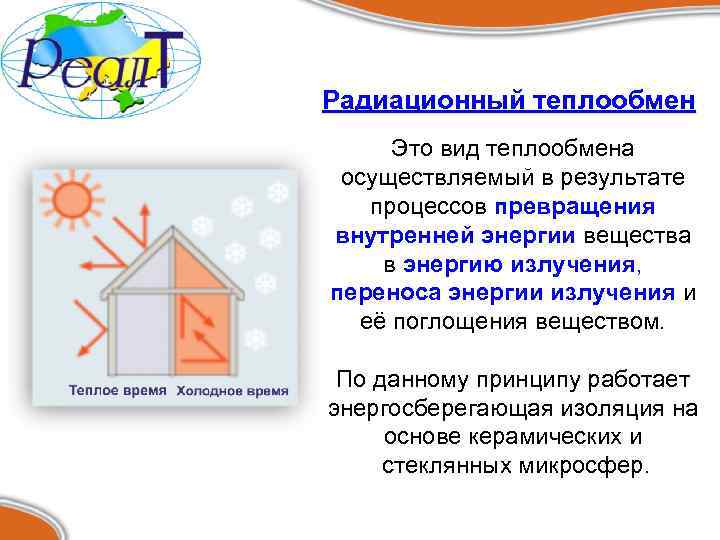 РеалТ

Радиационный теплообмен

Это вид теплообмена осуществляемый в результате процессов превращения внутренней энергии вещества в энергию излучения, переноса энергии излучения и её поглощения веществом.

По данному принципу работает энергосберегающая изоляция на основе керамических и стеклянных микросфер.

Теплое время Холодное время